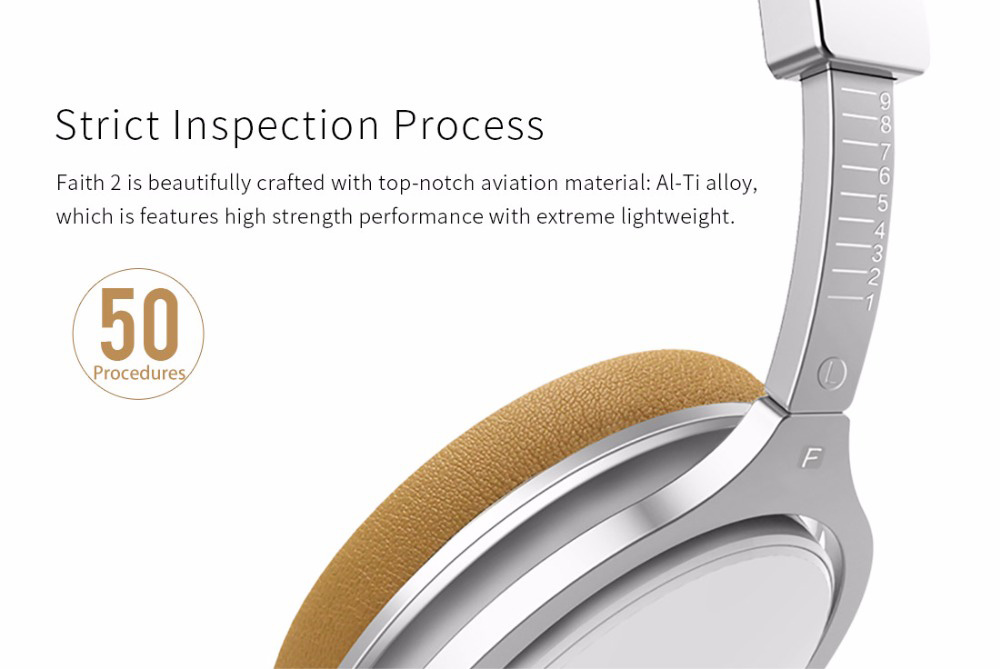 Strict Inspection Process

Faith 2 is beautifully crafted with top-notch aviation material: Al-Ti alloy, which is features high strength performance with extreme lightweight.

50
Procedures

9
8
7
6
5
4
3
2
1

L

F